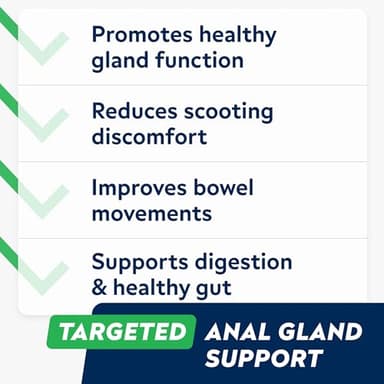 Promotes healthy gland function

Reduces scooting discomfort

Improves bowel movements

Supports digestion & healthy gut

TARGETED ANAL GLAND SUPPORT